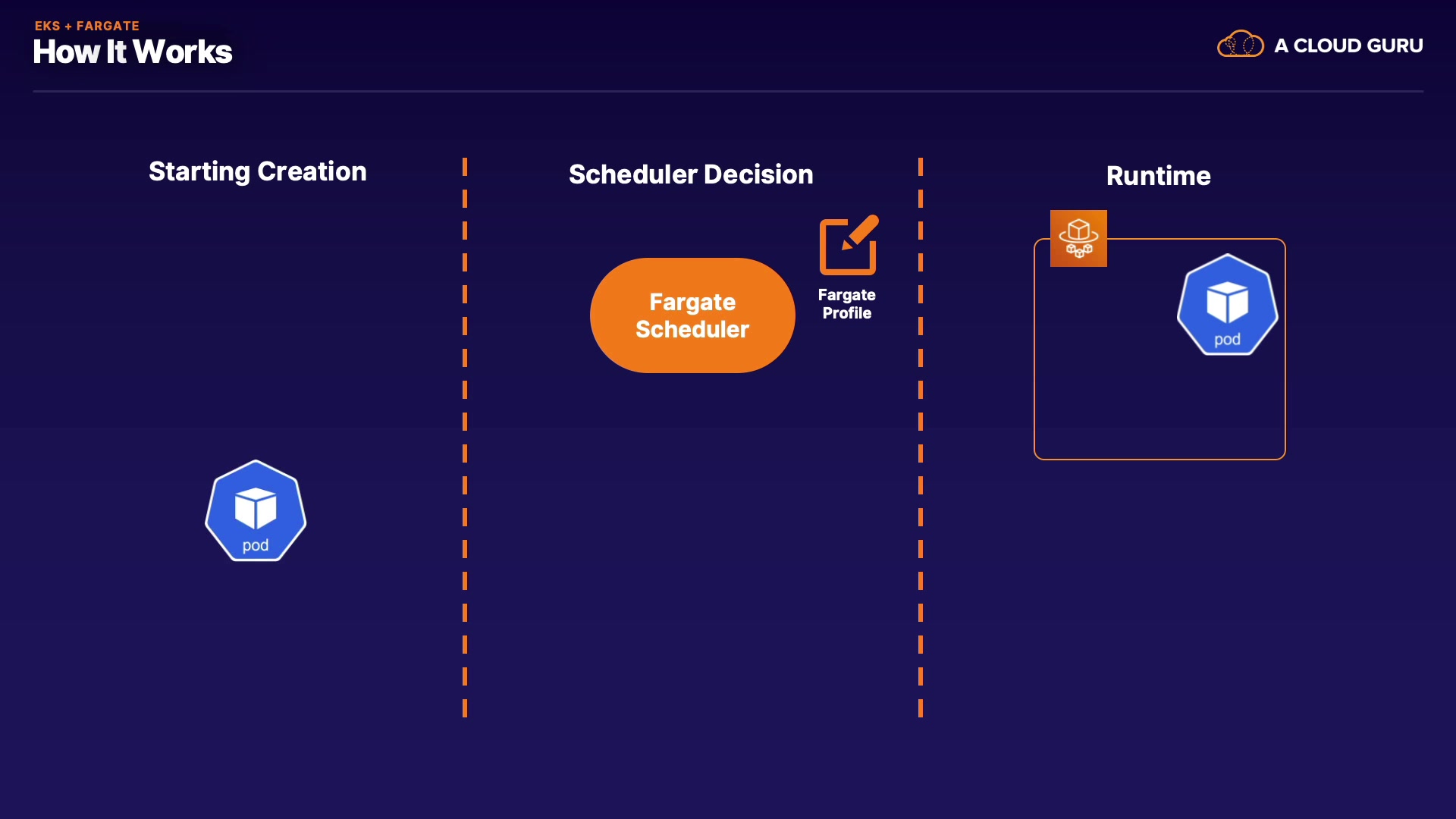 EKS + FARGATE
How It Works

A CLOUD GURU

Starting Creation

pod

Scheduler Decision

Fargate Scheduler

Fargate Profile

Runtime

pod